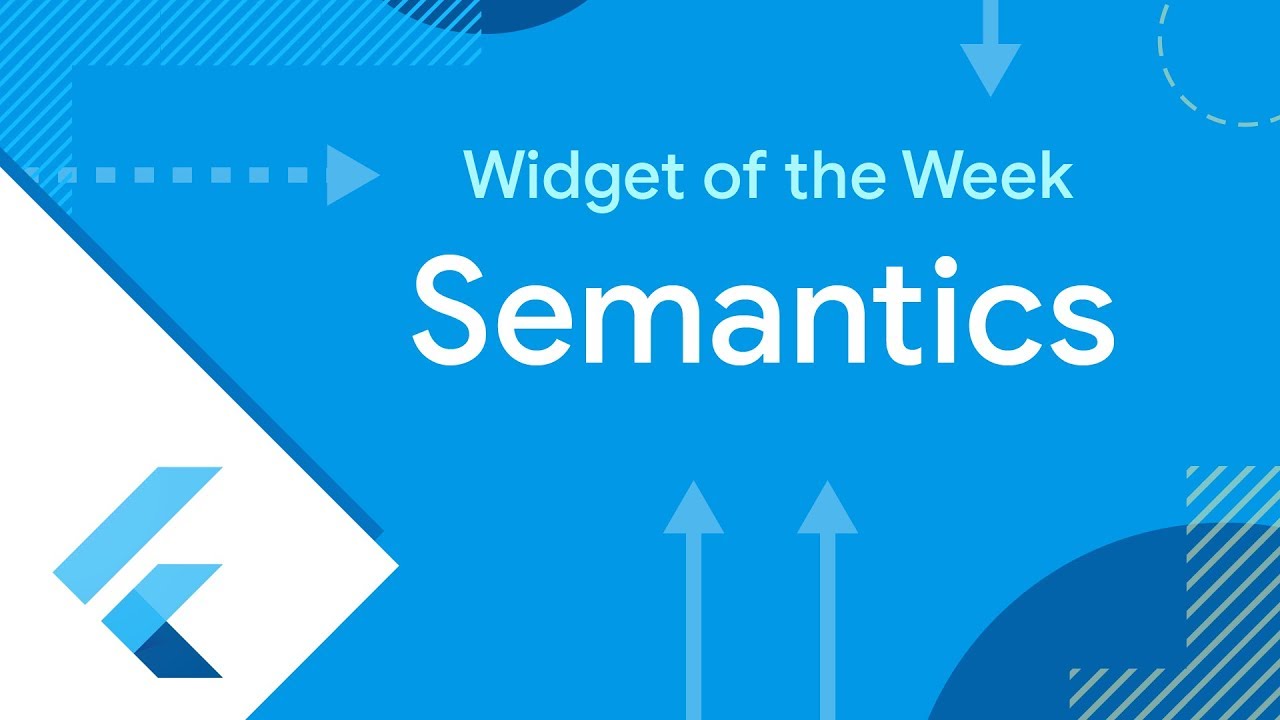 Widget of the Week
Semantics